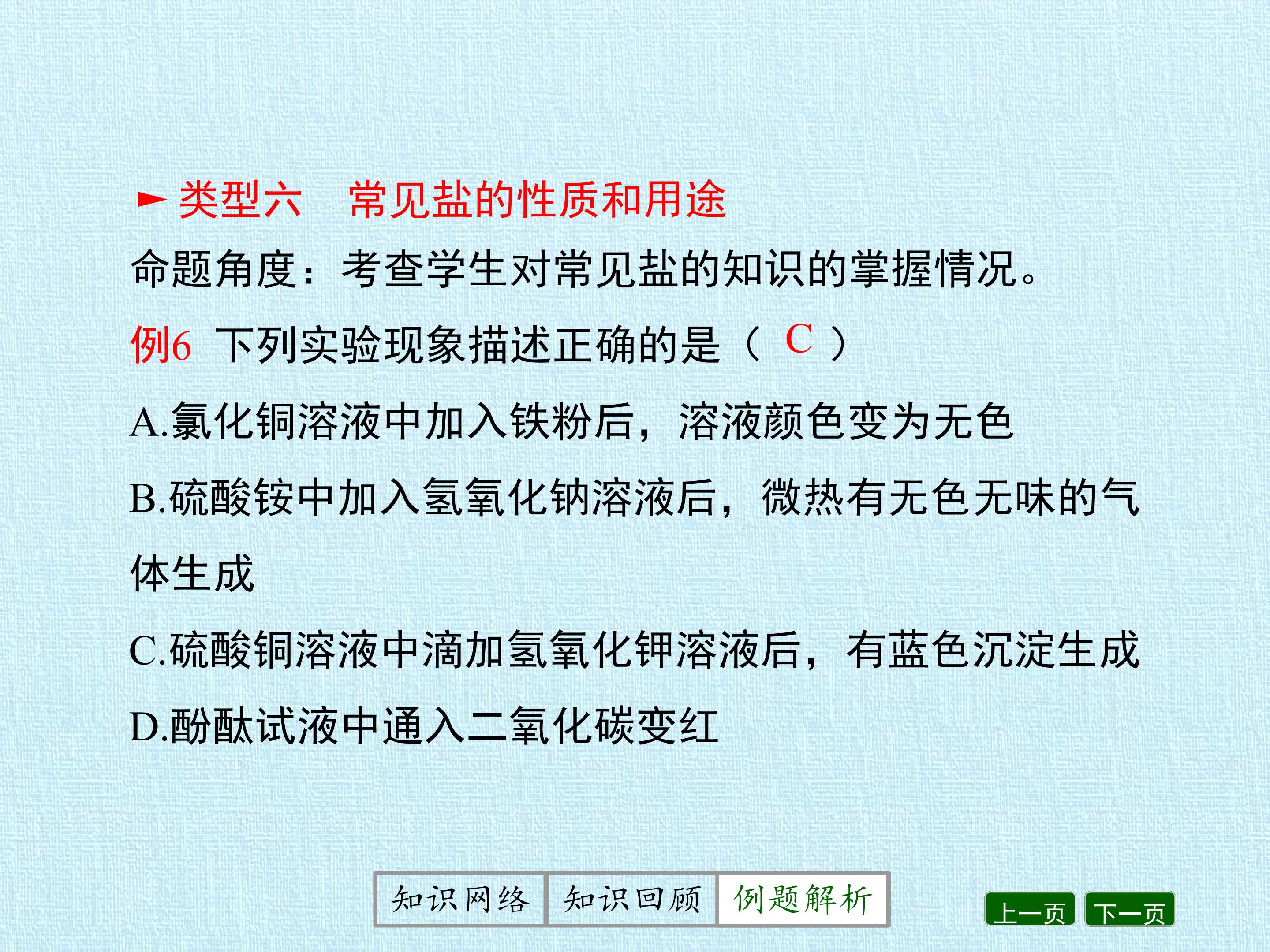 ► 类型六　常见盐的性质和用途

命题角度：考查学生对常见盐的知识的掌握情况。

例6 下列实验现象描述正确的是（ C ）

A.氯化铜溶液中加入铁粉后，溶液颜色变为无色

B.硫酸铵中加入氢氧化钠溶液后，微热有无色无味的气体生成

C.硫酸铜溶液中滴加氢氧化钾溶液后，有蓝色沉淀生成

D.酚酞试液中通入二氧化碳变红

知识网络　知识回顾　例题解析

上一页　下一页